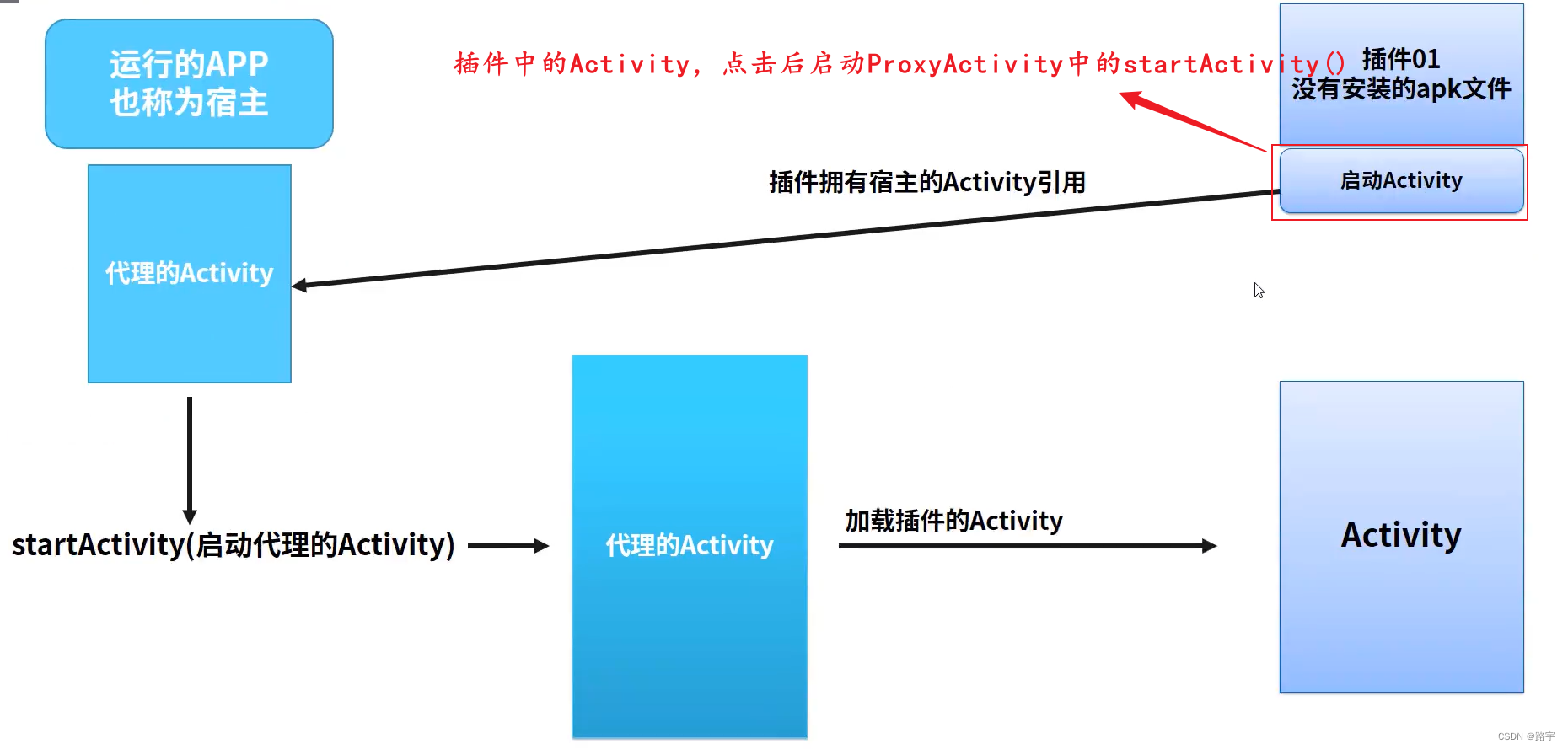 运行的APP
也称为宿主

插件中的Activity，点击后启动ProxyActivity中的startActivity()

插件01
没有安装的apk文件

启动Activity

插件拥有宿主的Activity引用

代理的Activity

startActivity(启动代理的Activity)

代理的Activity

加载插件的Activity

Activity

CSDN @路宇